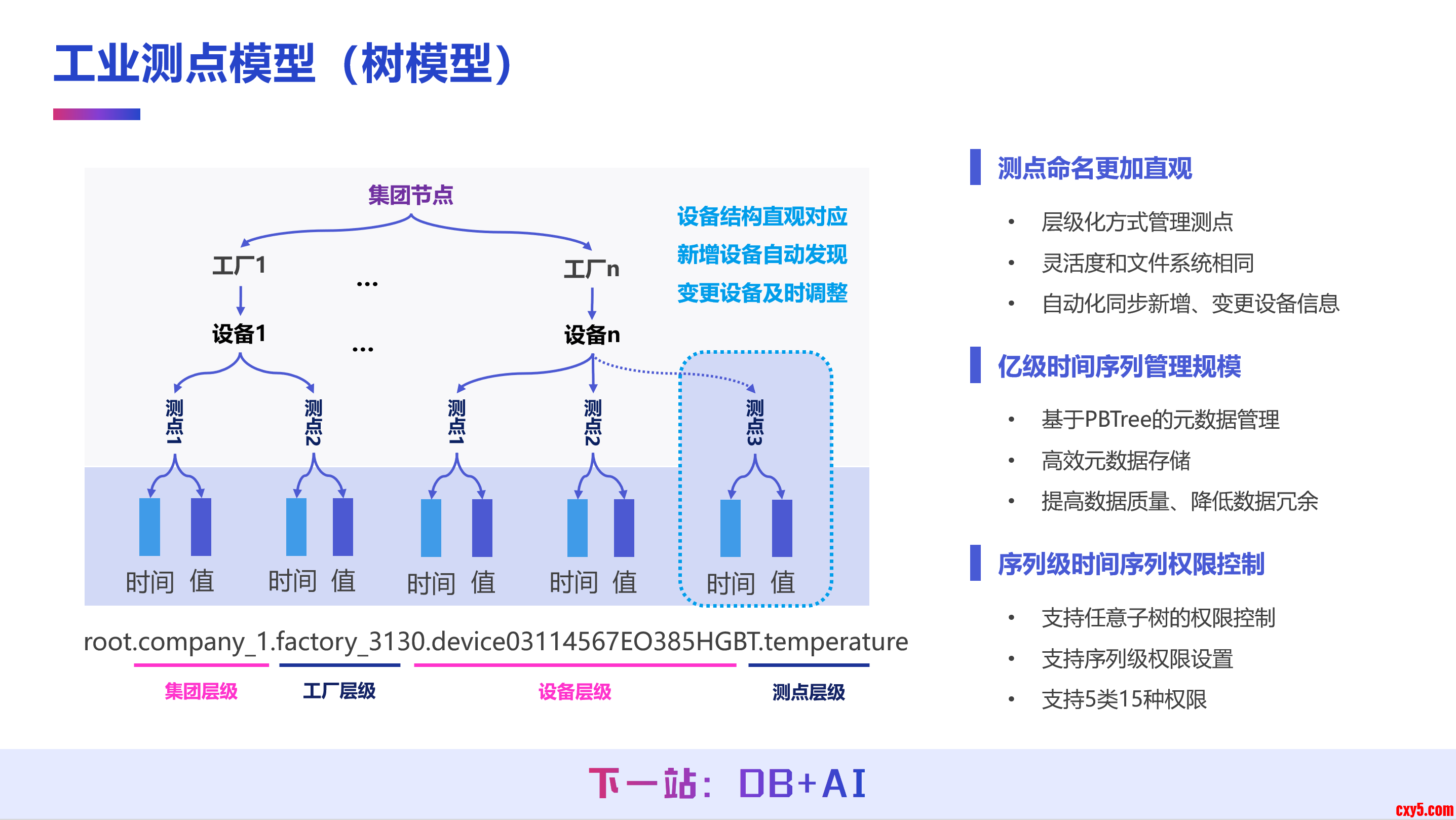 工业测点模型（树模型）

集团节点

设备结构直观对应
新增设备自动发现
变更设备及时调整

工厂1
...
工厂n

设备1
...
设备n

测点1
测点2
测点1
测点2
测点3

时间 值
时间 值
时间 值
时间 值
时间 值

root.company_1.factory_3130.device03114567EO385HGBT.temperature

集团层级
工厂层级
设备层级
测点层级

测点命名更加直观

• 层级化方式管理测点
• 灵活度和文件系统相同
• 自动化同步新增、变更设备信息

亿级时间序列管理规模

• 基于PBTree的元数据管理
• 高效元数据存储
• 提高数据质量、降低数据冗余

序列级时间序列权限控制

• 支持任意子树的权限控制
• 支持序列级权限设置
• 支持5类15种权限

下一站：DB+AI

cxy5.com